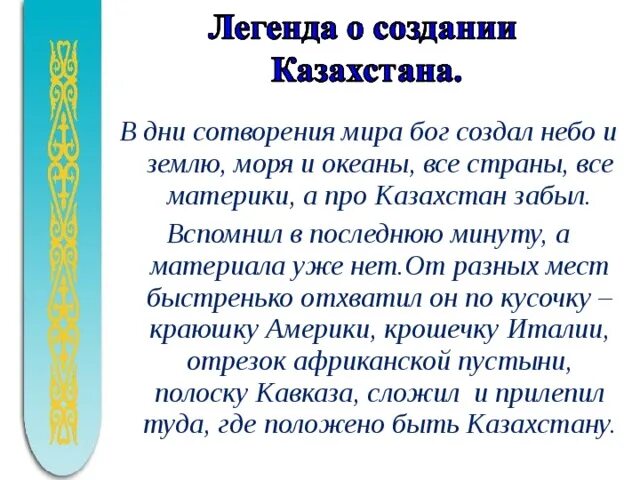 Легенда о создании Казахстана.

В дни сотворения мира бог создал небо и землю, моря и океаны, все страны, все материки, а про Казахстан забыл.

Вспомнил в последнюю минуту, а материала уже нет.От разных мест быстренько отхватил он по кусочку – краюшку Америки, крошечку Италии, отрезок африканской пустыни, полоску Кавказа, сложил и прилепил туда, где положено быть Казахстану.